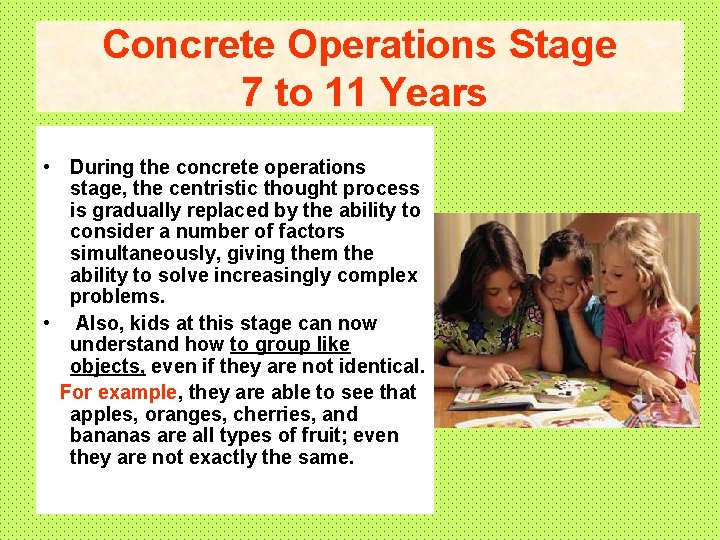 Concrete Operations Stage
7 to 11 Years

• During the concrete operations stage, the centristic thought process is gradually replaced by the ability to consider a number of factors simultaneously, giving them the ability to solve increasingly complex problems.

• Also, kids at this stage can now understand how to group like objects, even if they are not identical.

For example, they are able to see that apples, oranges, cherries, and bananas are all types of fruit; even they are not exactly the same.